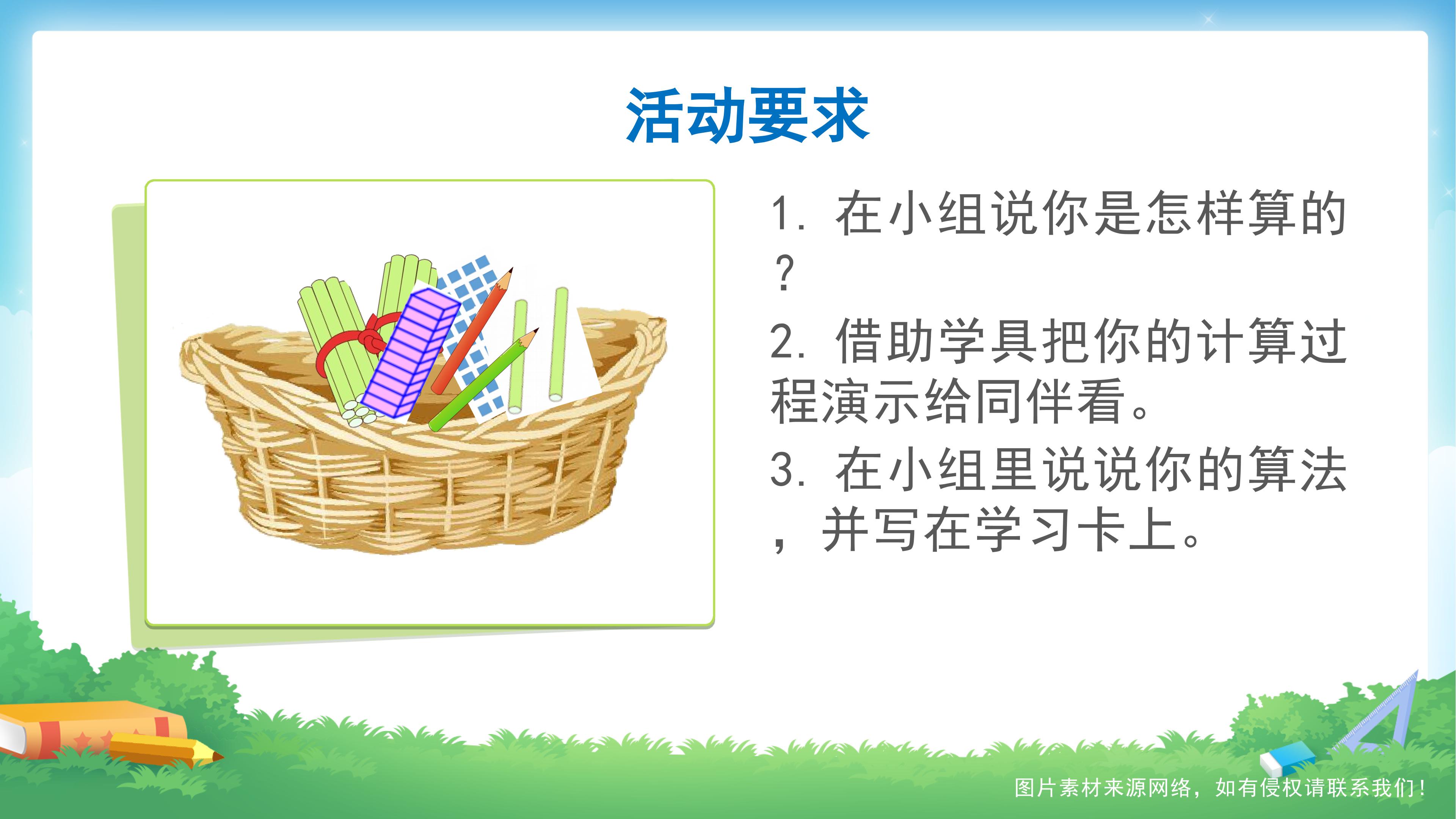 活动要求

1.在小组说你是怎样算的？

2.借助学具把你的计算过程演示给同伴看。

3.在小组里说说你的算法，并写在学习卡上。

图片素材来源网络，如有侵权请联系我们！